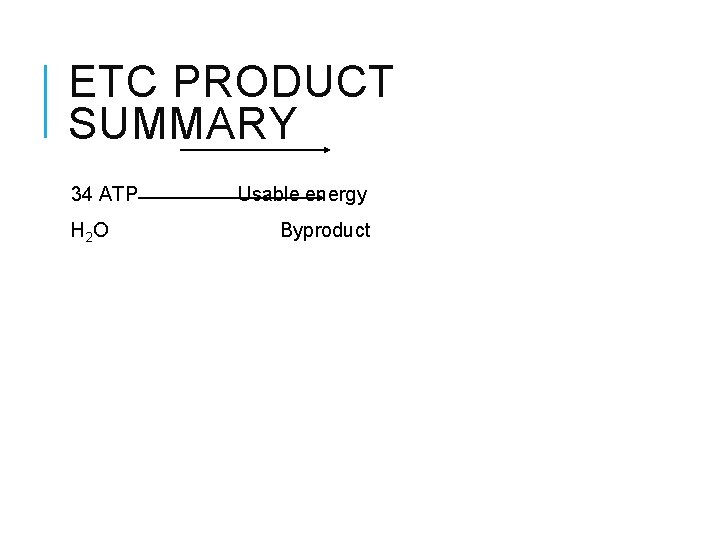 ETC PRODUCT SUMMARY

34 ATP Usable energy

$H_2O$ Byproduct